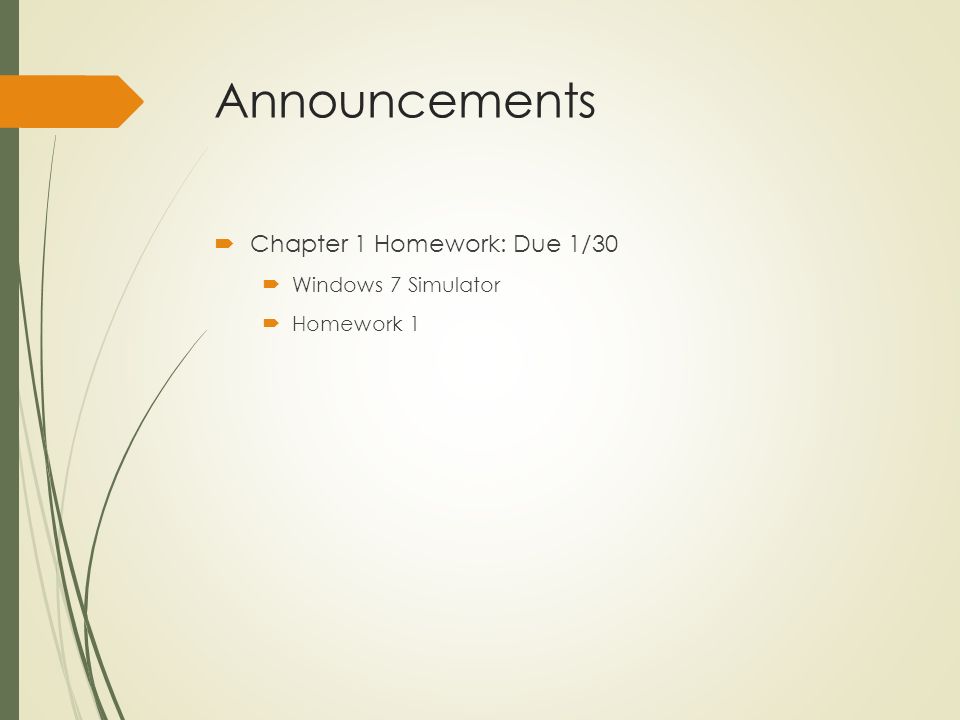 Announcements

Chapter 1 Homework: Due 1/30

Windows 7 Simulator

Homework 1